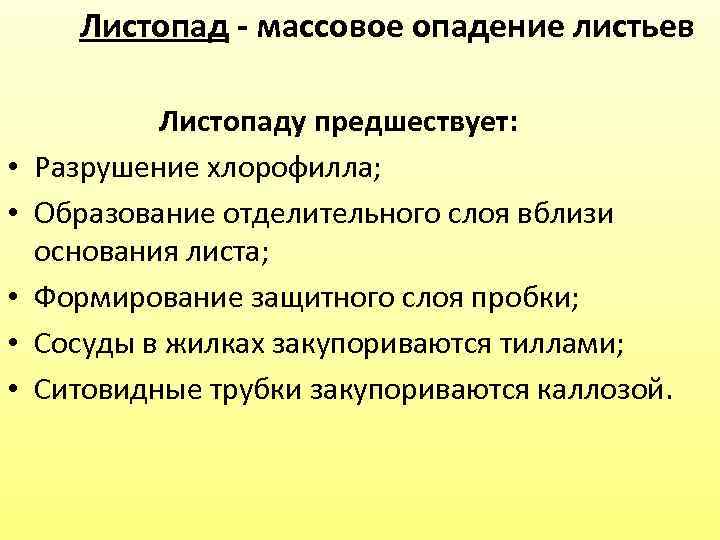 Листопад - массовое опадение листьев

Листопаду предшествует:

• Разрушение хлорофилла;
• Образование отделительного слоя вблизи основания листа;
• Формирование защитного слоя пробки;
• Сосуды в жилках закупориваются тиллами;
• Ситовидные трубки закупориваются каллозой.